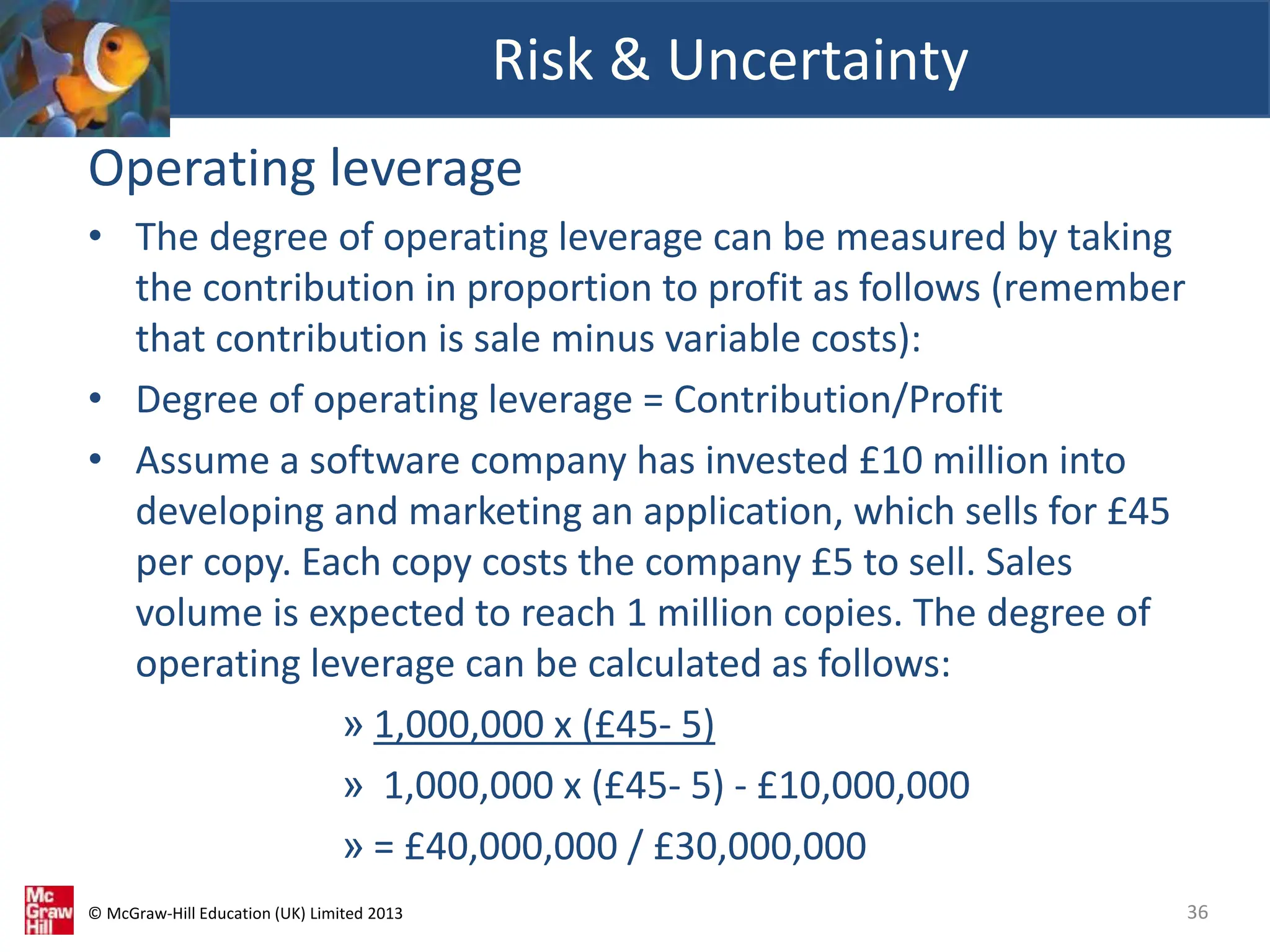 Risk & Uncertainty

Operating leverage

• The degree of operating leverage can be measured by taking the contribution in proportion to profit as follows (remember that contribution is sale minus variable costs):

• Degree of operating leverage = Contribution/Profit

• Assume a software company has invested £10 million into developing and marketing an application, which sells for £45 per copy. Each copy costs the company £5 to sell. Sales volume is expected to reach 1 million copies. The degree of operating leverage can be calculated as follows:

» 1,000,000 x (£45- 5)

» 1,000,000 x (£45- 5) - £10,000,000

» = £40,000,000 / £30,000,000

Mc Graw Hill

© McGraw-Hill Education (UK) Limited 2013

36